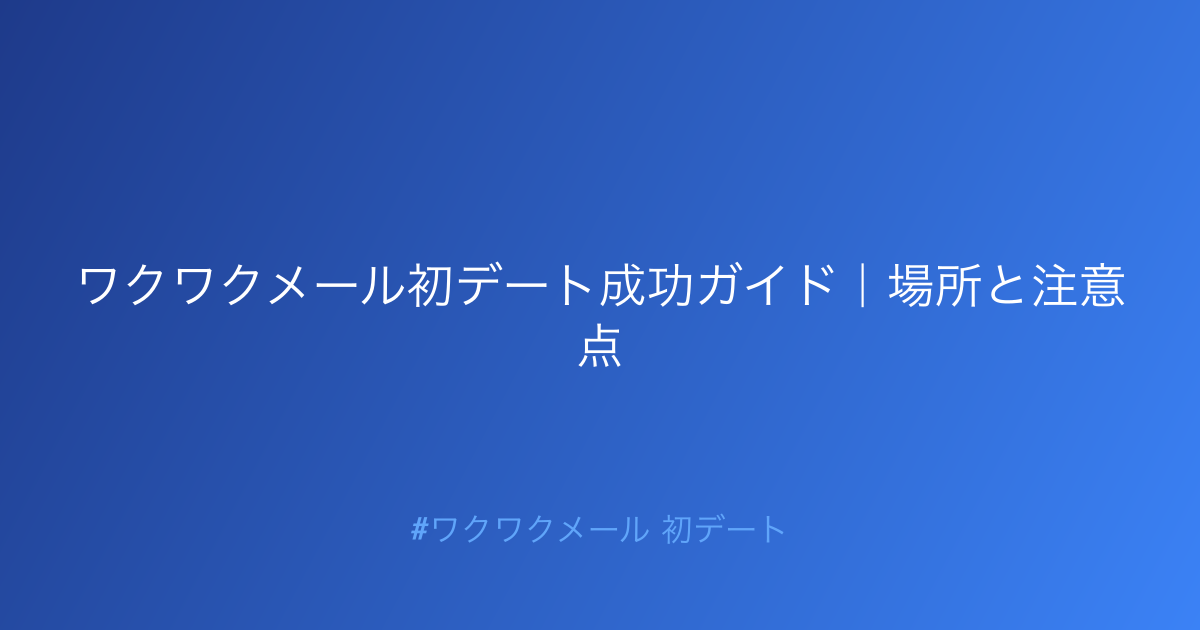 ワクワクメール初デート成功ガイド｜場所と注意点

#ワクワクメール 初デート